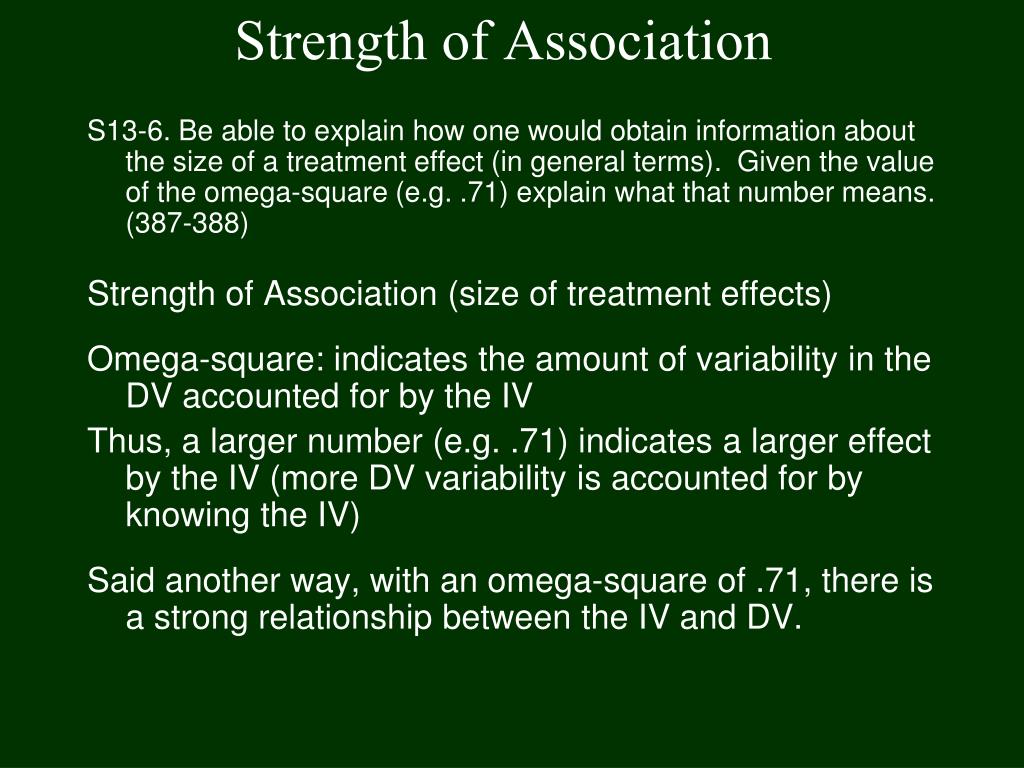 Strength of Association

S13-6. Be able to explain how one would obtain information about the size of a treatment effect (in general terms). Given the value of the omega-square (e.g. .71) explain what that number means. (387-388)

Strength of Association (size of treatment effects)

Omega-square: indicates the amount of variability in the DV accounted for by the IV

Thus, a larger number (e.g. .71) indicates a larger effect by the IV (more DV variability is accounted for by knowing the IV)

Said another way, with an omega-square of .71, there is a strong relationship between the IV and DV.